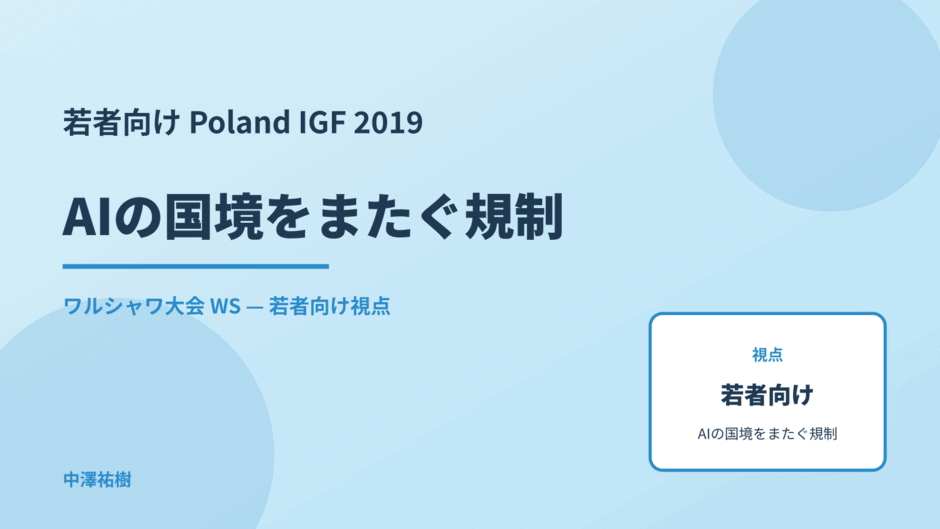 若者向け Poland IGF 2019

AIの国境をまたぐ規制

ワルシャワ大会 WS — 若者向け視点

視点

若者向け

AIの国境をまたぐ規制

中澤祐樹